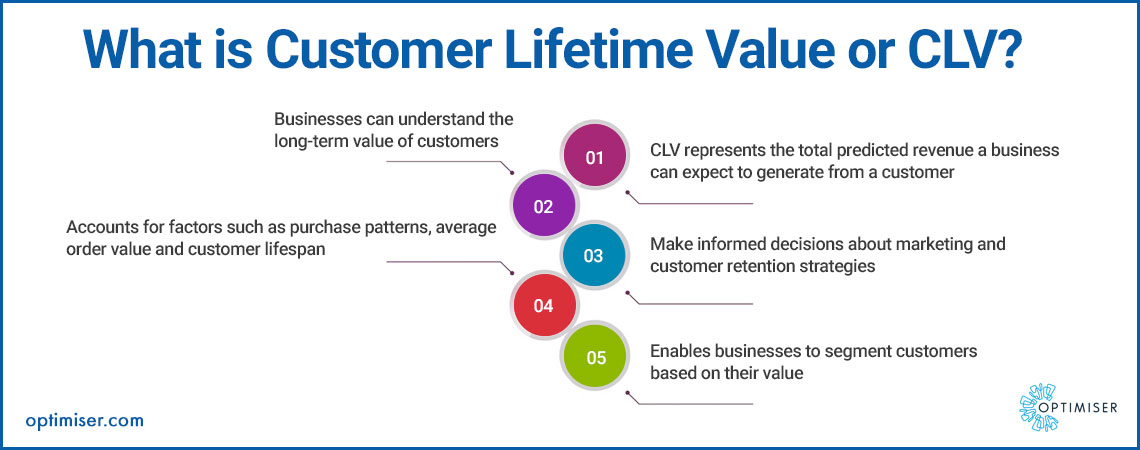 What is Customer Lifetime Value or CLV?

01
CLV represents the total predicted revenue a business can expect to generate from a customer

02
Businesses can understand the long-term value of customers

03
Make informed decisions about marketing and customer retention strategies

04
Accounts for factors such as purchase patterns, average order value and customer lifespan

05
Enables businesses to segment customers based on their value

optimiser.com

OPTIMISER